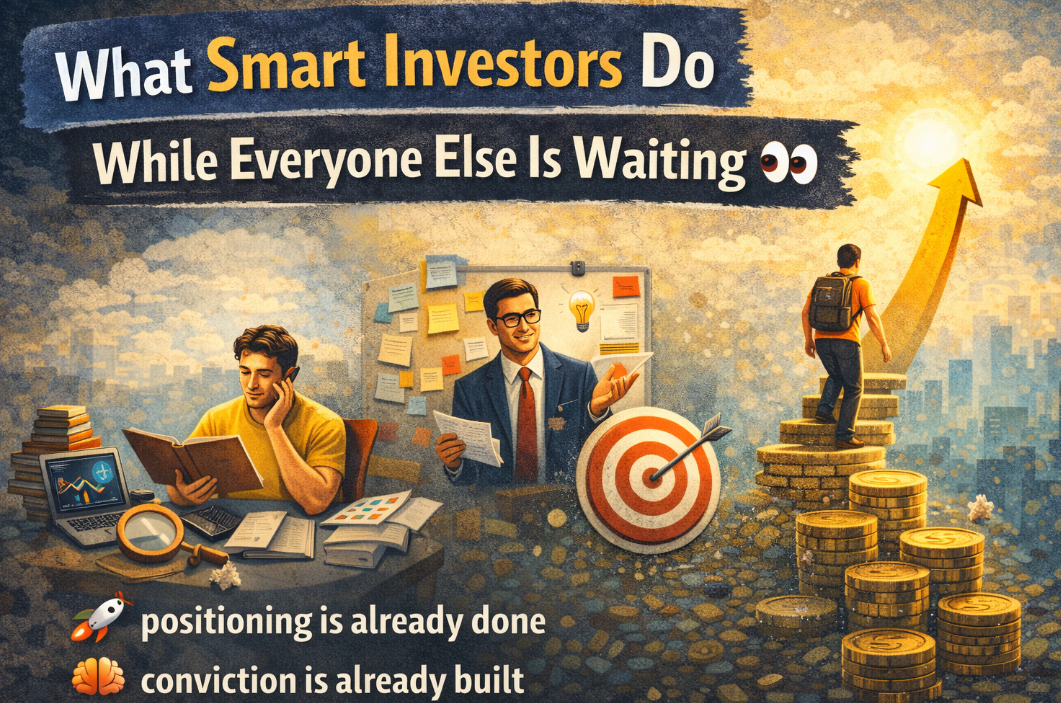 What Smart Investors Do

While Everyone Else Is Waiting 👀

🚀 positioning is already done

🧠 conviction is already built